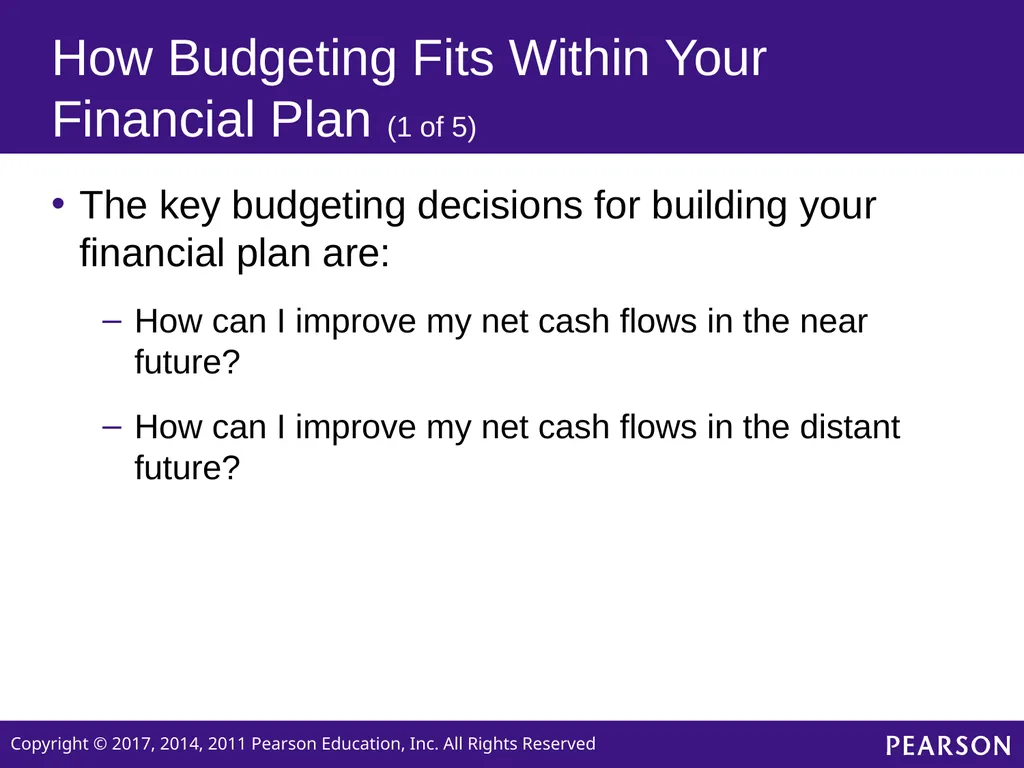 How Budgeting Fits Within Your Financial Plan (1 of 5)

• The key budgeting decisions for building your financial plan are:

– How can I improve my net cash flows in the near future?

– How can I improve my net cash flows in the distant future?

Copyright © 2017, 2014, 2011 Pearson Education, Inc. All Rights Reserved

PEARSON